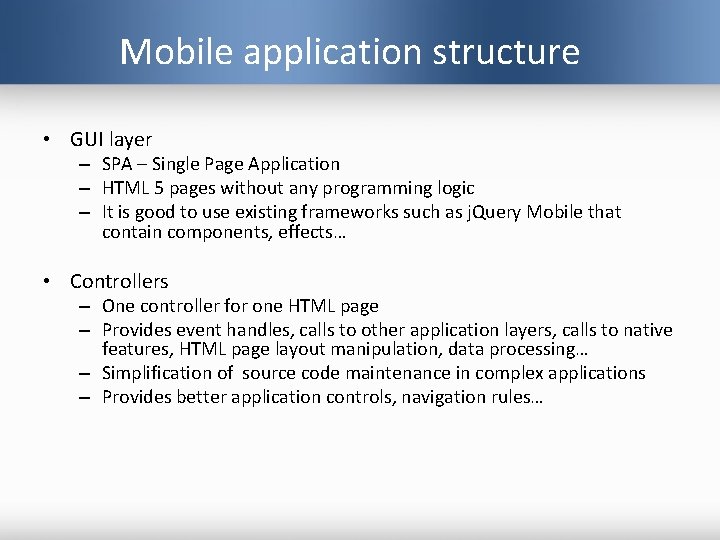 Mobile application structure

• GUI layer
– SPA – Single Page Application
– HTML 5 pages without any programming logic
– It is good to use existing frameworks such as jQuery Mobile that contain components, effects…

• Controllers
– One controller for one HTML page
– Provides event handles, calls to other application layers, calls to native features, HTML page layout manipulation, data processing…
– Simplification of source code maintenance in complex applications
– Provides better application controls, navigation rules…